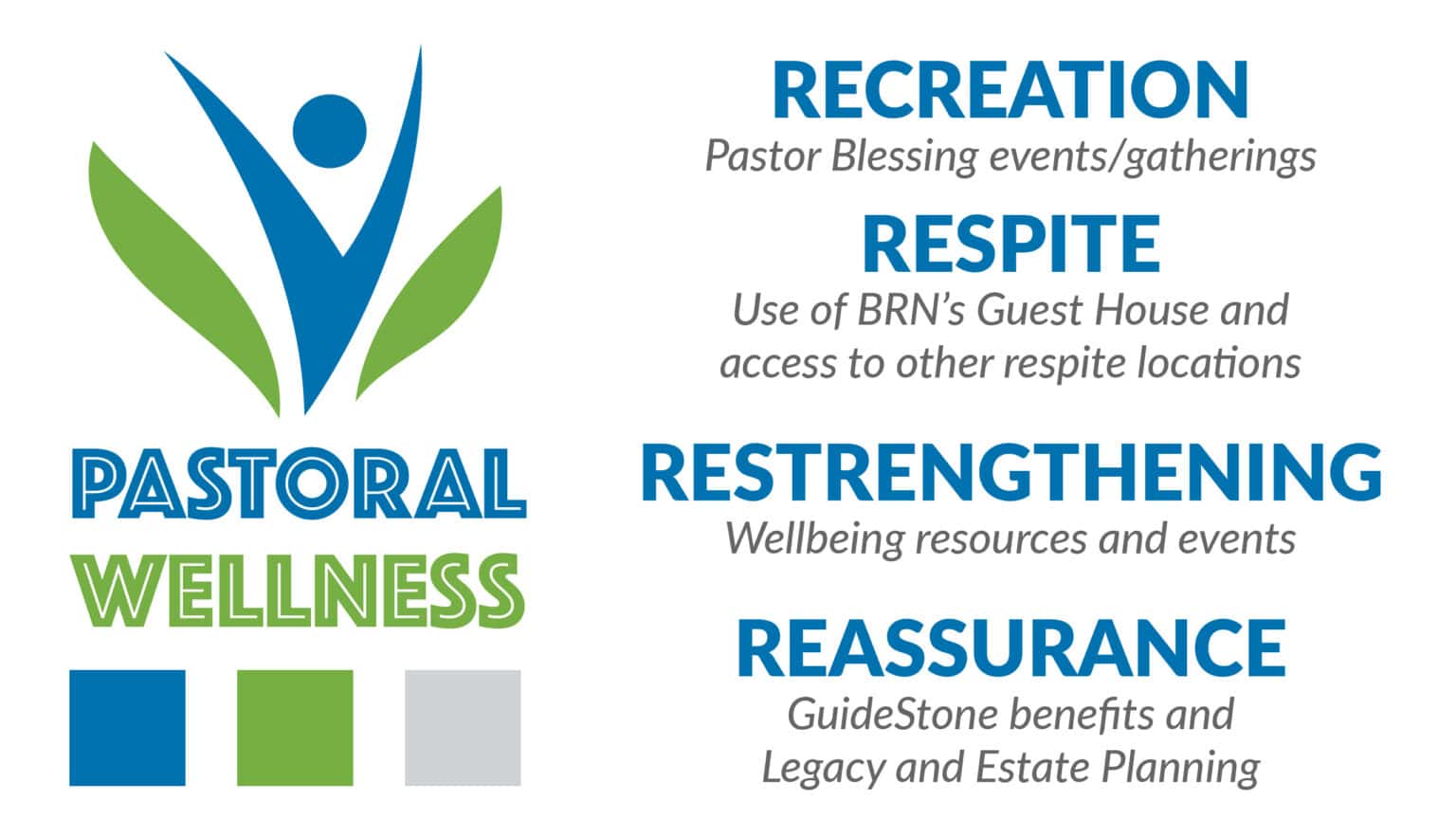 PASTORAL WELLNESS

RECREATION
Pastor Blessing events/gatherings

RESPITE
Use of BRN's Guest House and access to other respite locations

RESTRENGTHENING
Wellbeing resources and events

REASSURANCE
GuideStone benefits and Legacy and Estate Planning